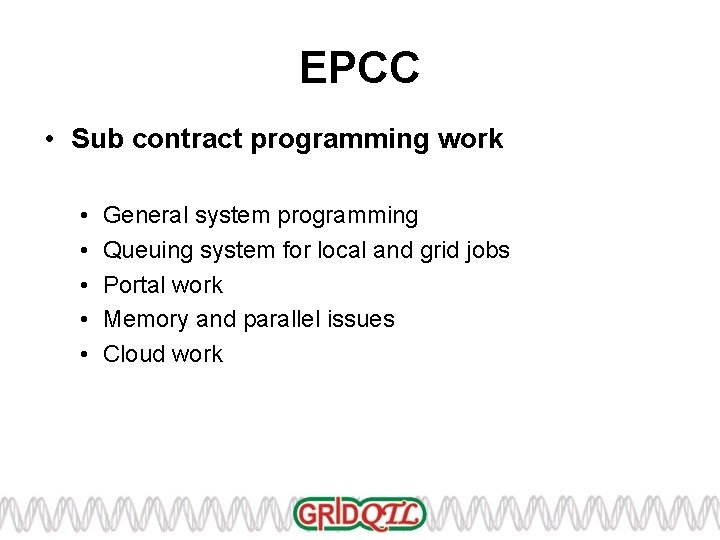 EPCC

• Sub contract programming work

• General system programming
• Queuing system for local and grid jobs
• Portal work
• Memory and parallel issues
• Cloud work

GRIDQTL